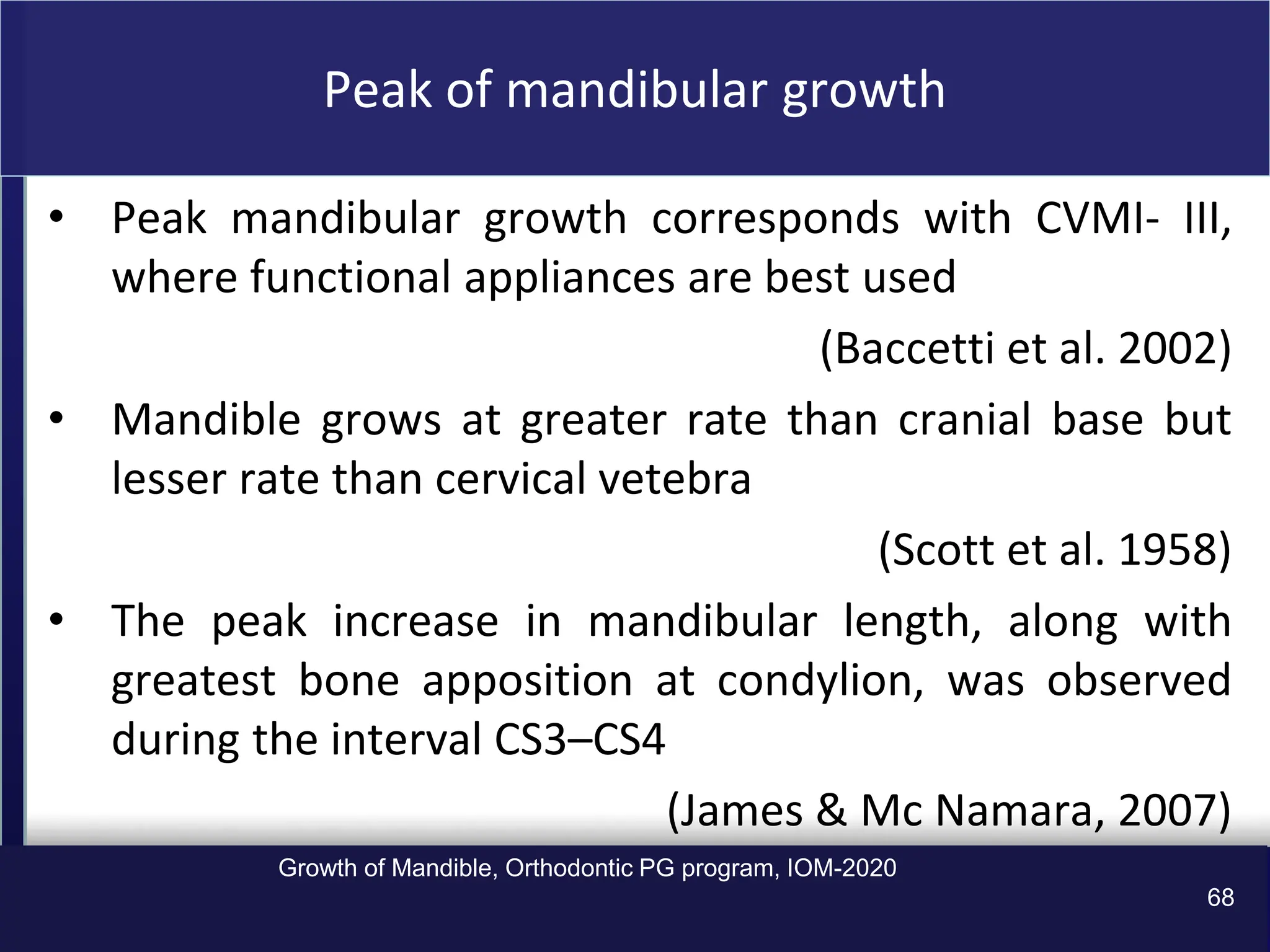 Peak of mandibular growth

• Peak mandibular growth corresponds with CVMI- III, where functional appliances are best used

(Baccetti et al. 2002)

• Mandible grows at greater rate than cranial base but lesser rate than cervical vetebra

(Scott et al. 1958)

• The peak increase in mandibular length, along with greatest bone apposition at condylion, was observed during the interval CS3–CS4

(James & Mc Namara, 2007)

Growth of Mandible, Orthodontic PG program, IOM-2020

68